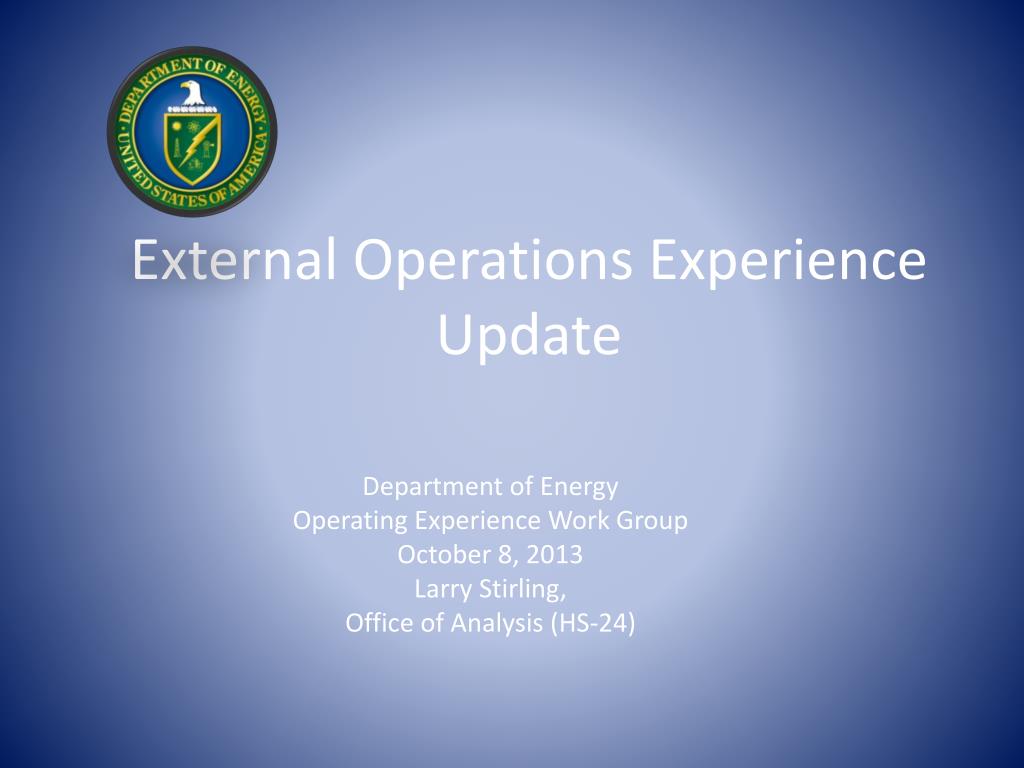 DEPARTMENT OF ENERGY
UNITED STATES OF AMERICA

External Operations Experience Update

Department of Energy
Operating Experience Work Group
October 8, 2013
Larry Stirling,
Office of Analysis (HS-24)